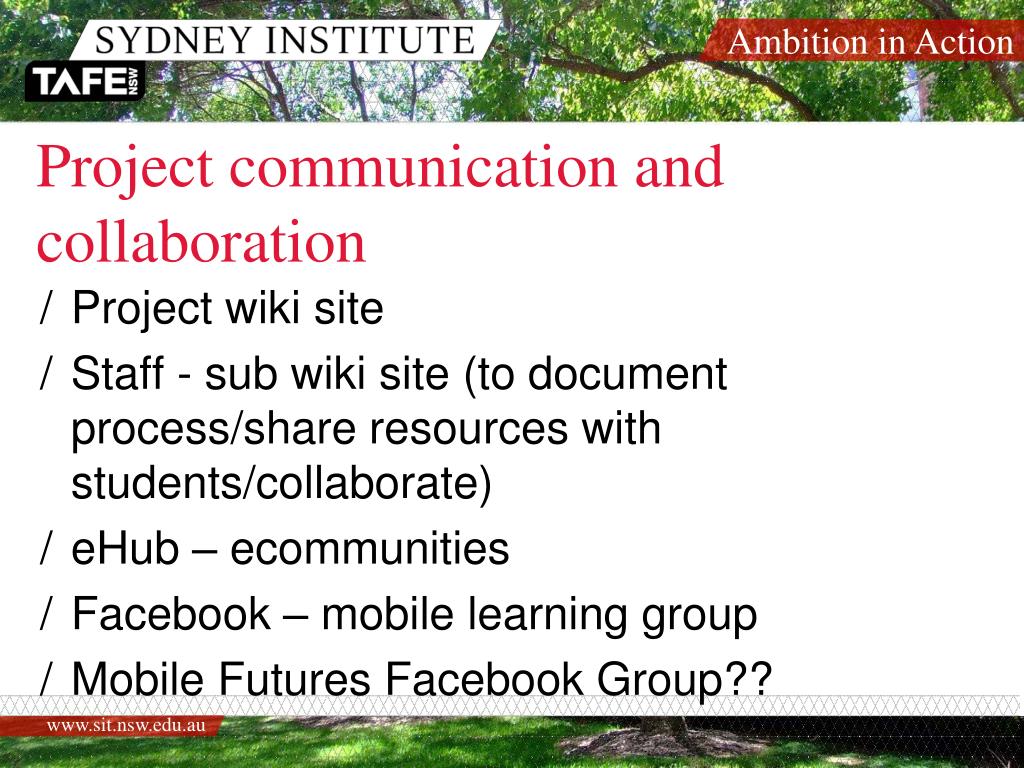 SYDNEY INSTITUTE

TAFE NSW

Ambition in Action

Project communication and collaboration

/ Project wiki site

/ Staff - sub wiki site (to document process/share resources with students/collaborate)

/ eHub – ecommunities

/ Facebook – mobile learning group

/ Mobile Futures Facebook Group??

www.sit.nsw.edu.au